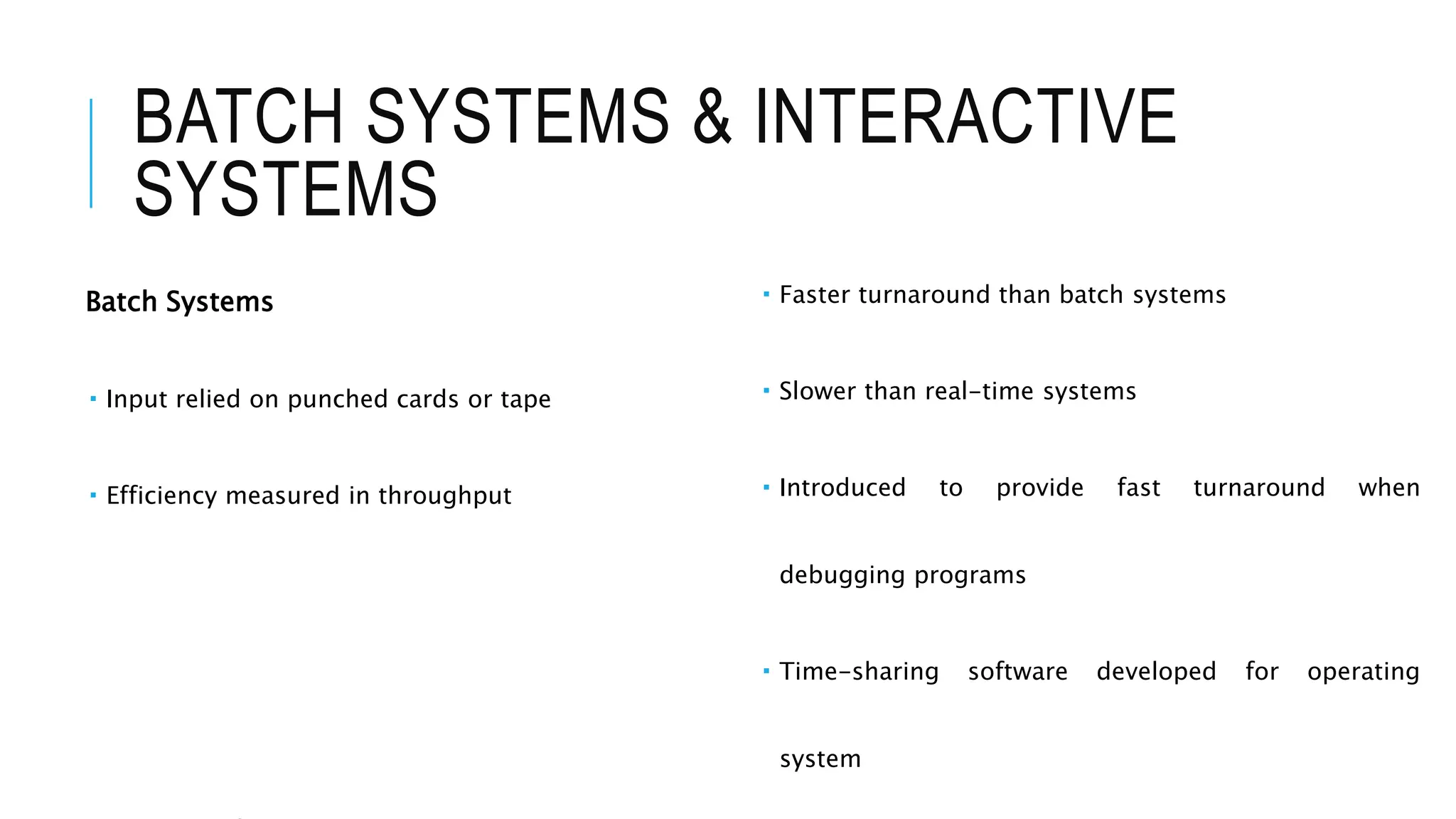 BATCH SYSTEMS & INTERACTIVE SYSTEMS

Batch Systems

▪ Input relied on punched cards or tape

▪ Efficiency measured in throughput

▪ Faster turnaround than batch systems

▪ Slower than real-time systems

▪ Introduced to provide fast turnaround when debugging programs

▪ Time-sharing software developed for operating system